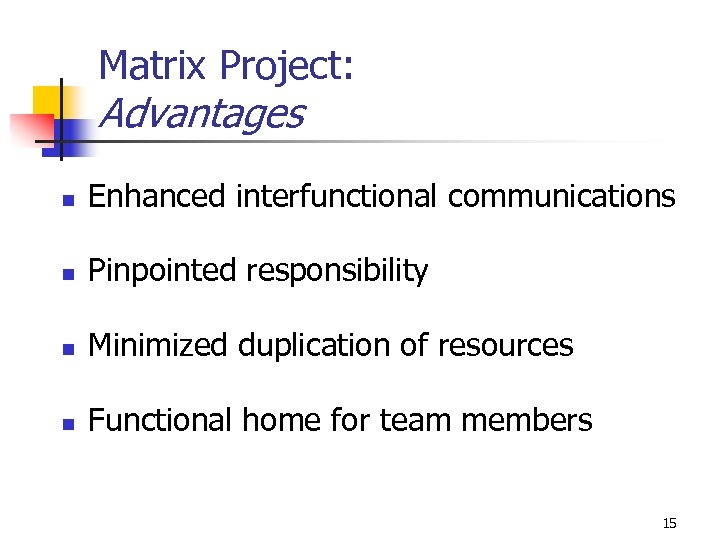 Matrix Project:
Advantages

- Enhanced interfunctional communications
- Pinpointed responsibility
- Minimized duplication of resources
- Functional home for team members

15